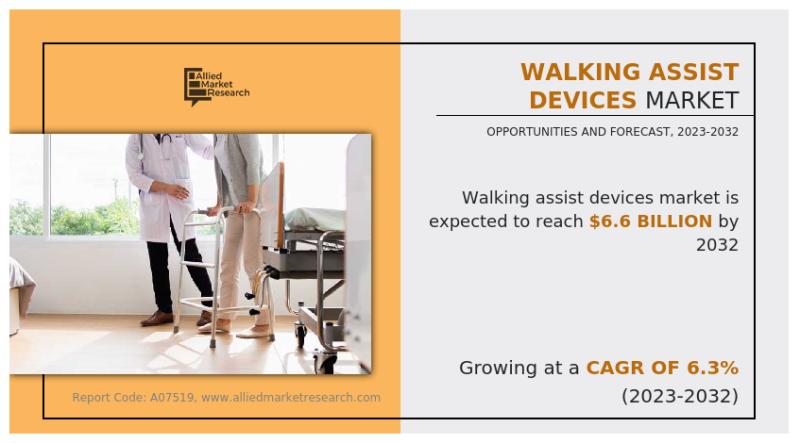 Allied Market Research

WALKING ASSIST DEVICES MARKET

OPPORTUNITIES AND FORECAST, 2023-2032

Walking assist devices market is expected to reach $6.6 BILLION by 2032

Growing at a CAGR OF 6.3% (2023-2032)

Report Code: A07519, www.alliedmarketresearch.com